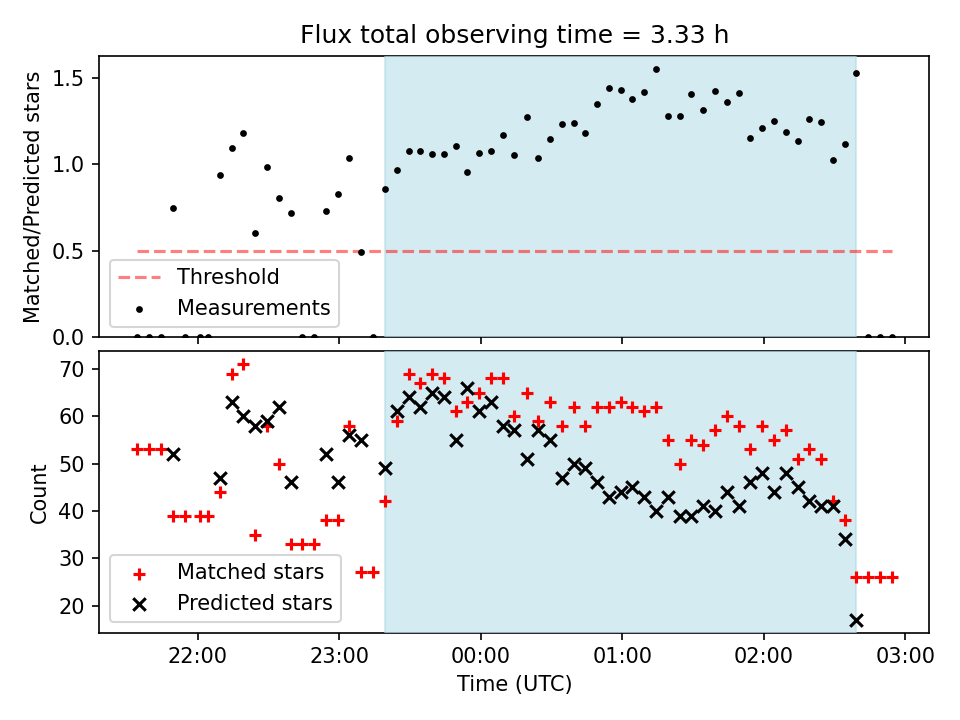 Flux total observing time = 3.33 h

Matched/Predicted stars

1.5
1.0
0.5
0.0

Threshold
Measurements

Count

70
60
50
40
30
20

Matched stars
Predicted stars

22:00
23:00
00:00
01:00
02:00
03:00

Time (UTC)